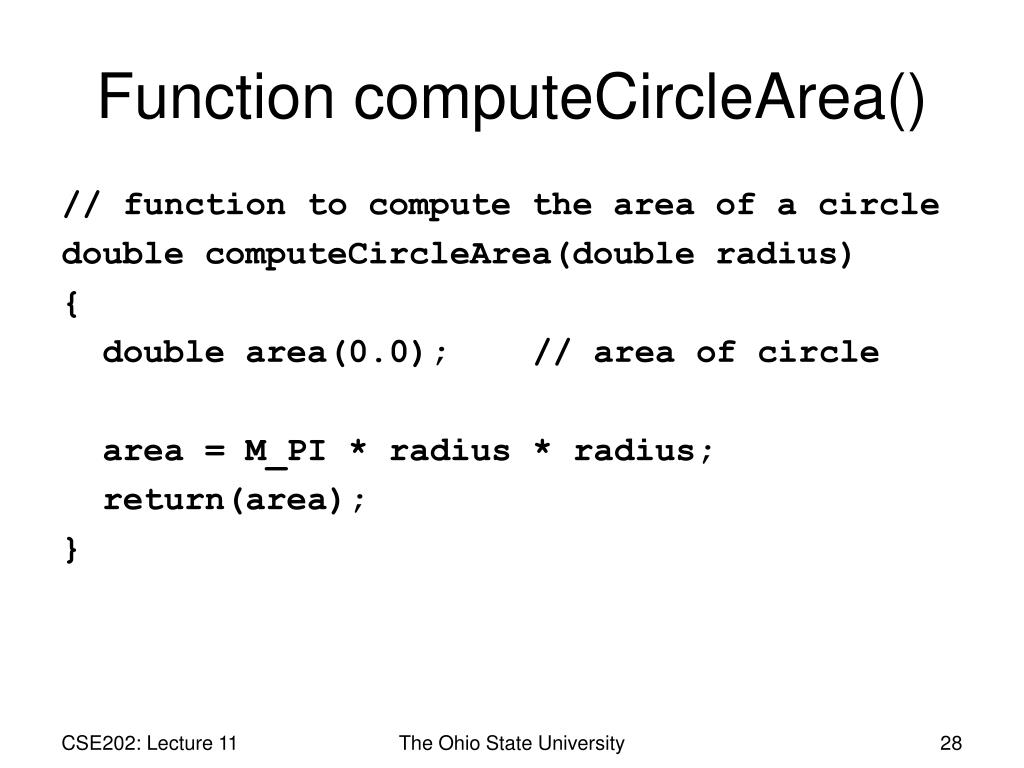 Function computeCircleArea()

// function to compute the area of a circle
double computeCircleArea(double radius)
{
  double area(0.0);    // area of circle

  area = M_PI * radius * radius;
  return(area);
}

CSE202: Lecture 11

The Ohio State University

28